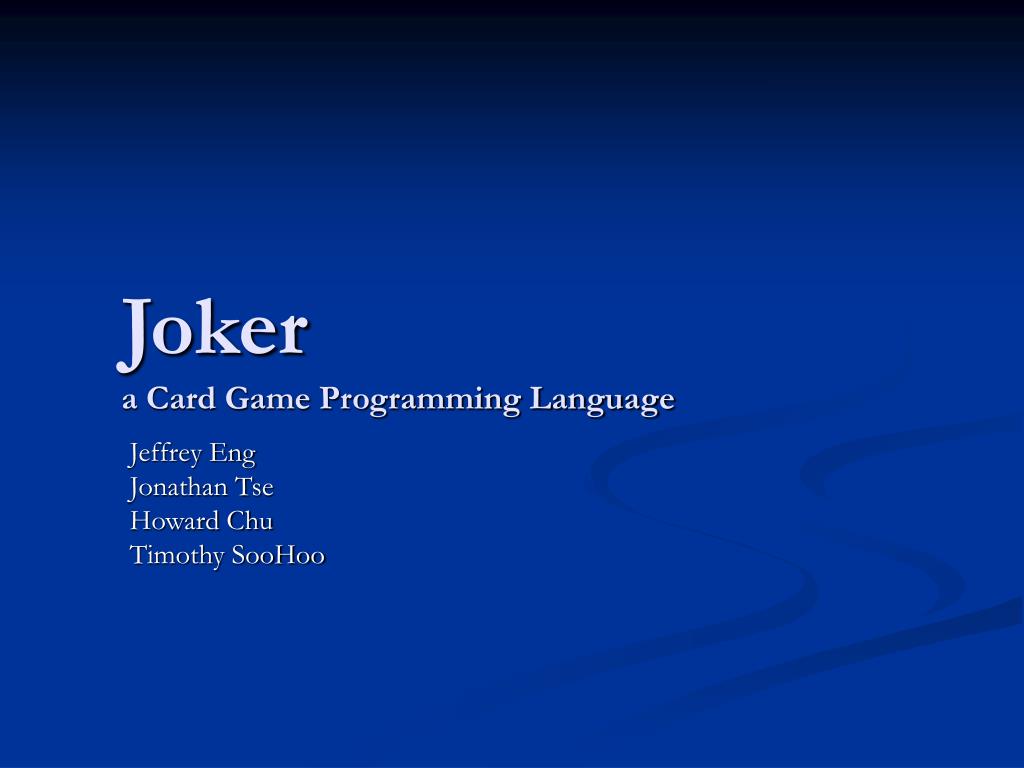 Joker
a Card Game Programming Language

Jeffrey Eng
Jonathan Tse
Howard Chu
Timothy SooHoo